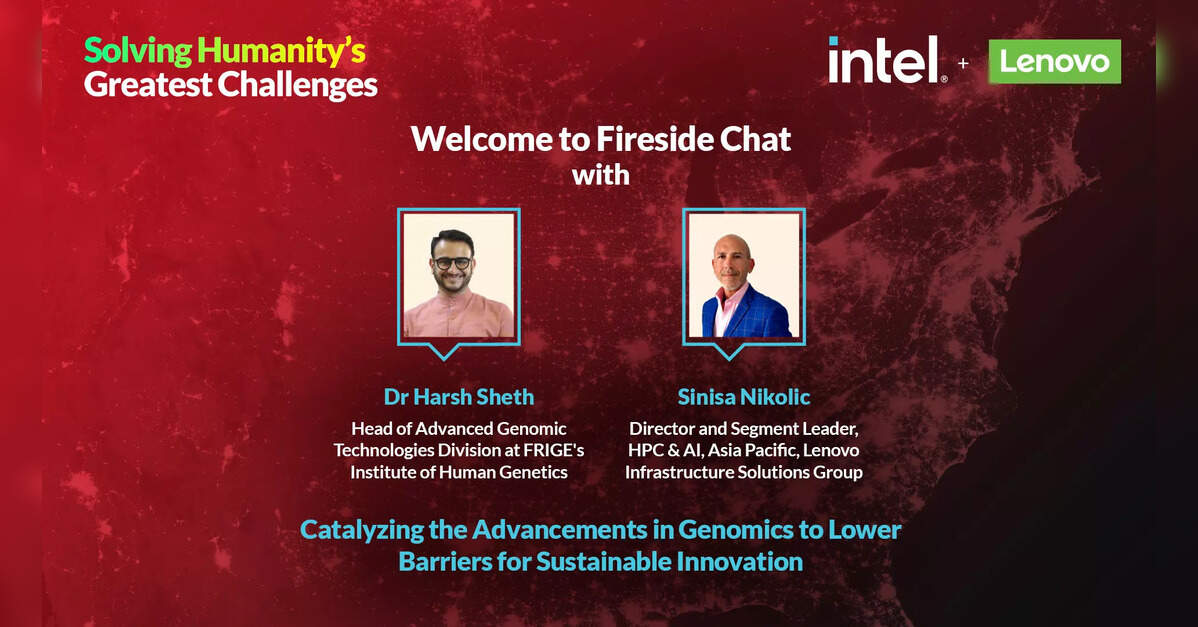 Solving Humanity's Greatest Challenges

intel. + Lenovo

Welcome to Fireside Chat with

Dr Harsh Sheth
Head of Advanced Genomic Technologies Division at FRIGE's Institute of Human Genetics

Sinisa Nikolic
Director and Segment Leader, HPC & AI, Asia Pacific, Lenovo Infrastructure Solutions Group

Catalyzing the Advancements in Genomics to Lower Barriers for Sustainable Innovation